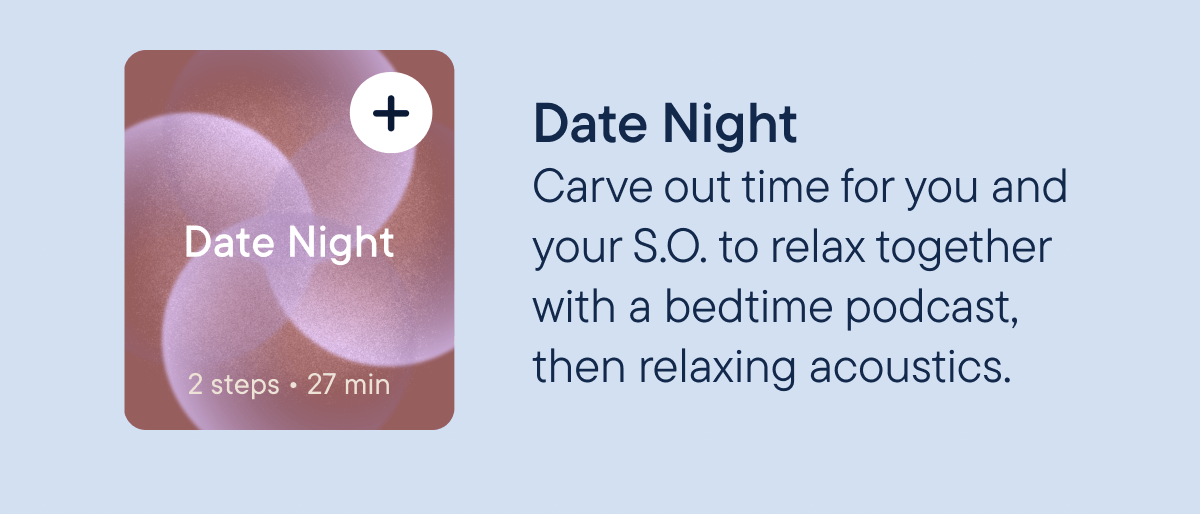 +

Date Night

2 steps • 27 min

Date Night
Carve out time for you and your S.O. to relax together with a bedtime podcast, then relaxing acoustics.